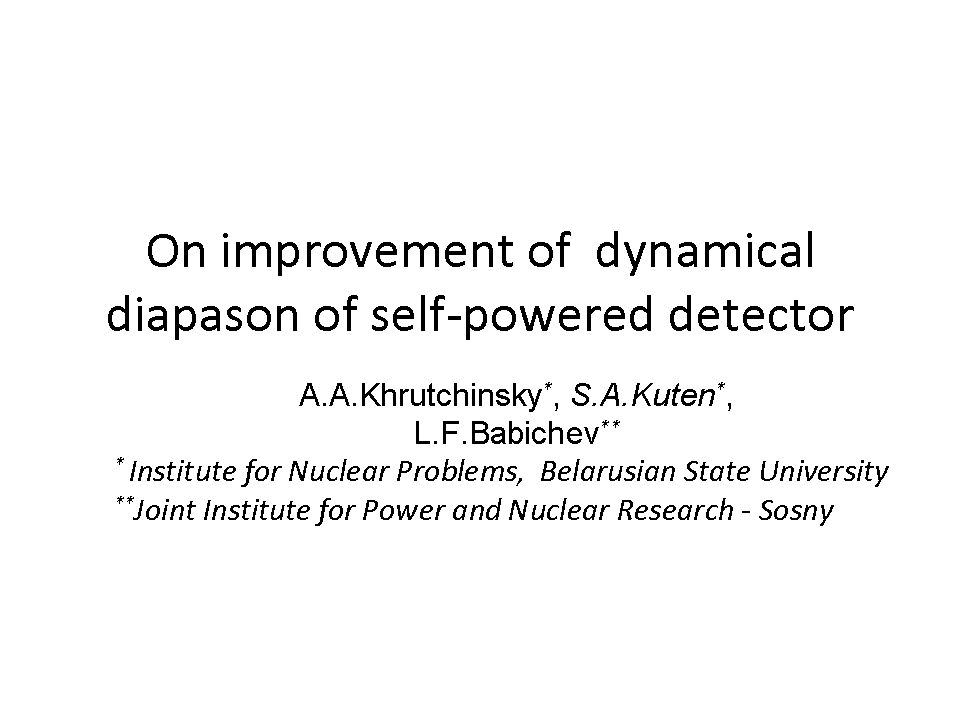 On improvement of dynamical diapason of self-powered detector

A.A.Khrutchinsky*, S.A.Kuten*, L.F.Babichev**

* Institute for Nuclear Problems, Belarusian State University

**Joint Institute for Power and Nuclear Research - Sosny